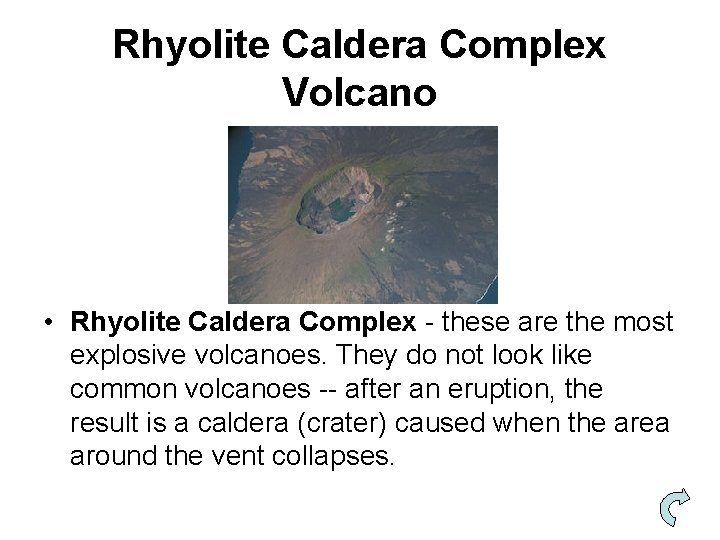 Rhyolite Caldera Complex Volcano

• Rhyolite Caldera Complex - these are the most explosive volcanoes. They do not look like common volcanoes -- after an eruption, the result is a caldera (crater) caused when the area around the vent collapses.